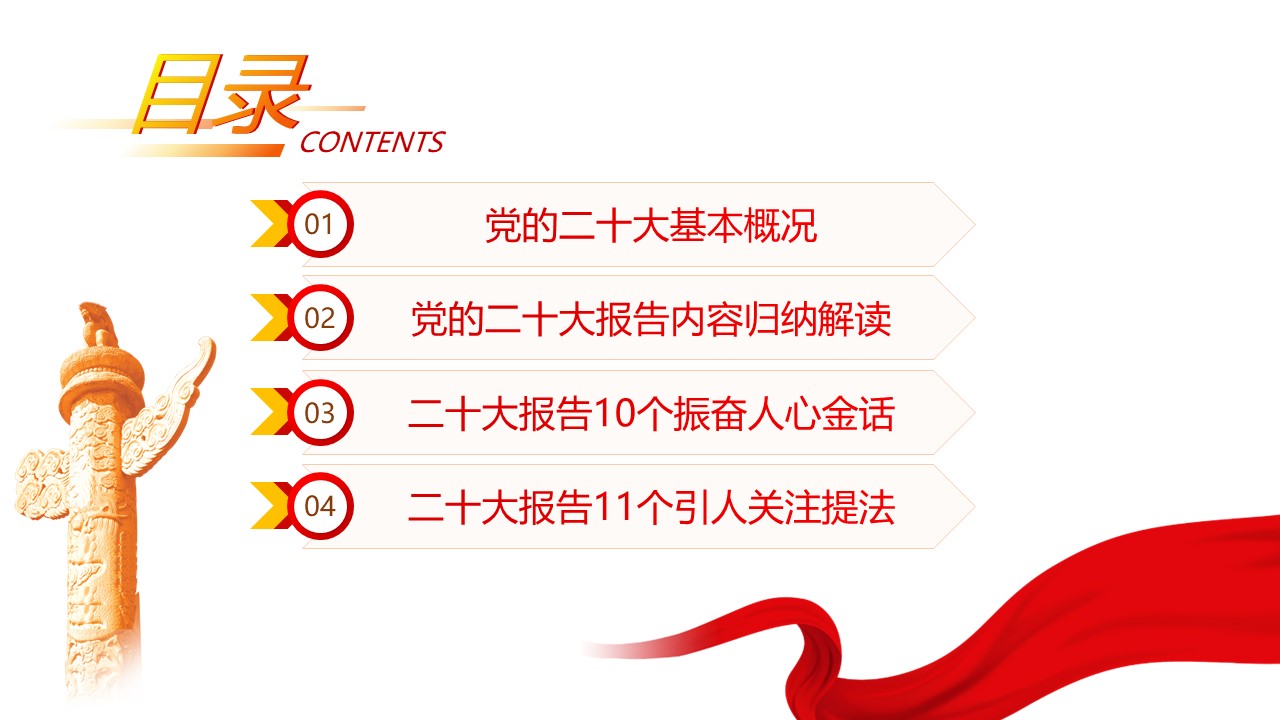 目录
CONTENTS

01 党的二十大基本概况

02 党的二十大报告内容归纳解读

03 二十大报告10个振奋人心金话

04 二十大报告11个引人关注提法